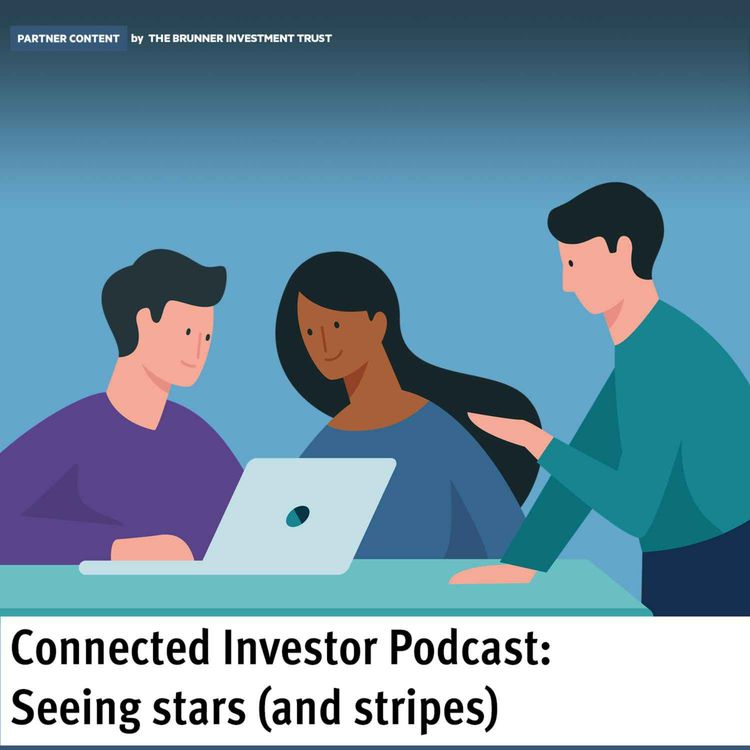 PARTNER CONTENT by THE BRUNNER INVESTMENT TRUST

Connected Investor Podcast: Seeing stars (and stripes)